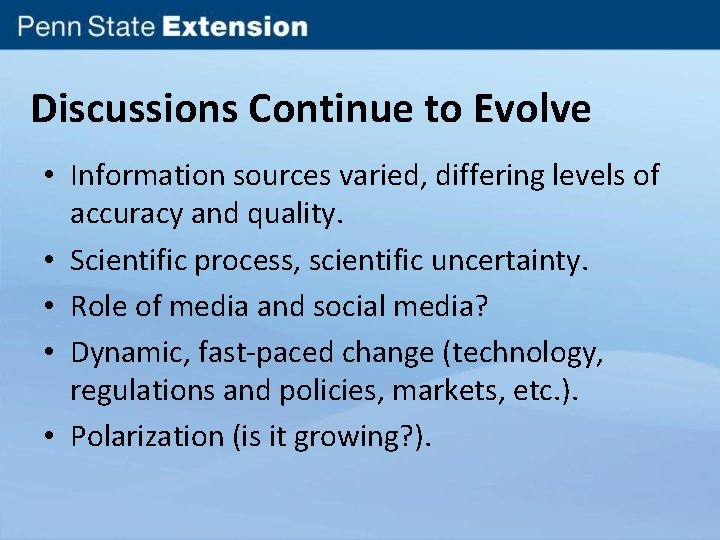 Penn State Extension

Discussions Continue to Evolve

• Information sources varied, differing levels of accuracy and quality.
• Scientific process, scientific uncertainty.
• Role of media and social media?
• Dynamic, fast-paced change (technology, regulations and policies, markets, etc.).
• Polarization (is it growing?).